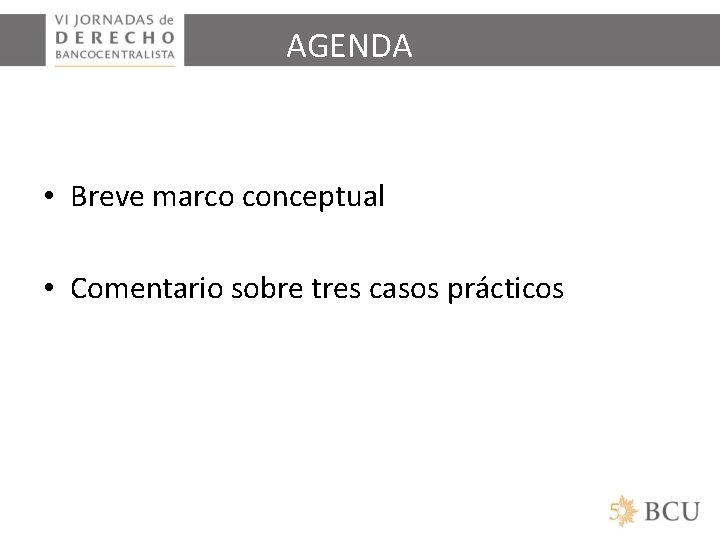 VI JORNADAS de
DERECHO
BANCOCENTRALISTA

AGENDA

• Breve marco conceptual

• Comentario sobre tres casos prácticos

50 BCU